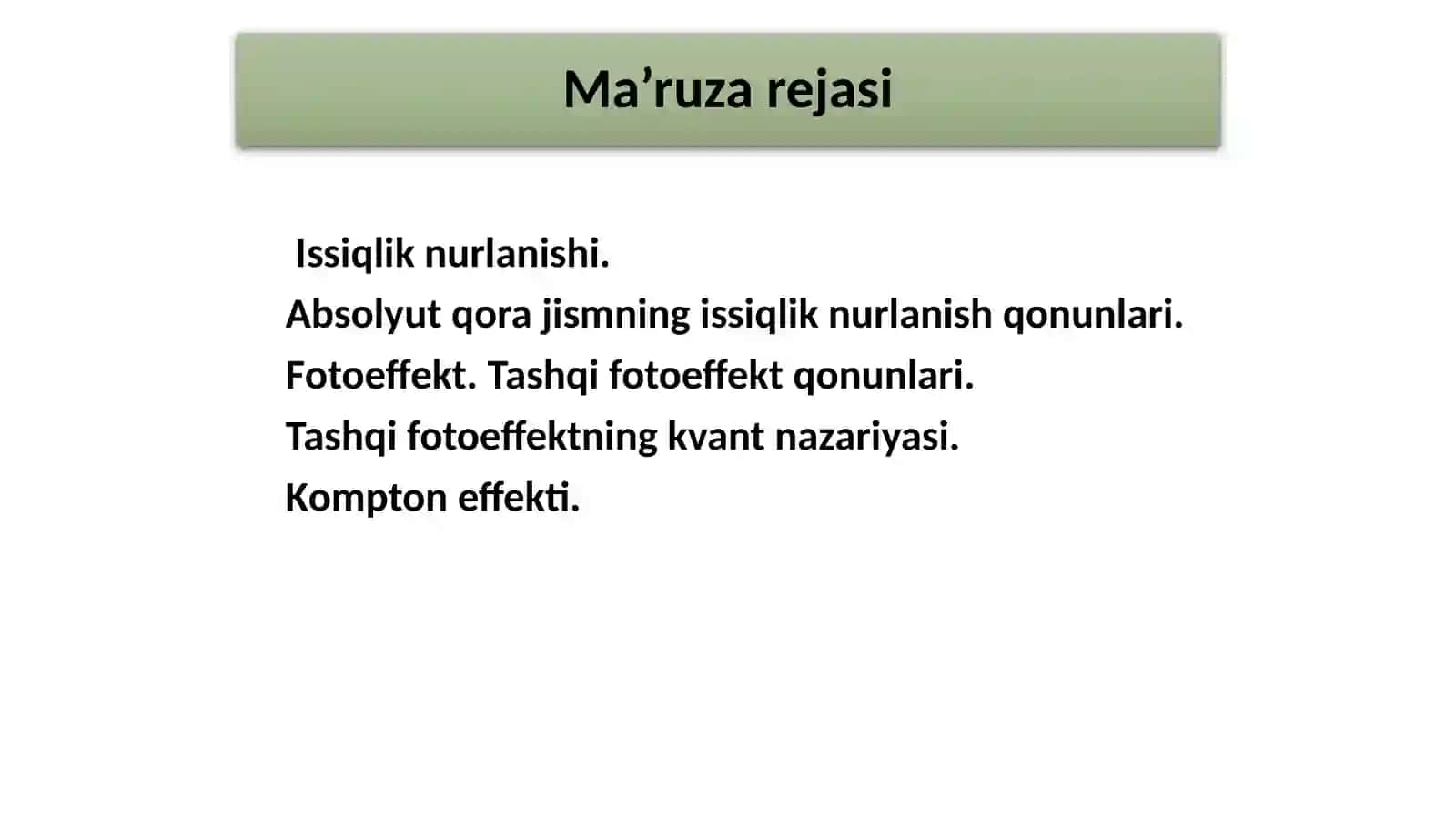 Ma’ruza rejasi

Issiqlik nurlanishi.
Absolyut qora jismning issiqlik nurlanish qonunlari.
Fotoeffekt. Tashqi fotoeffekt qonunlari.
Tashqi fotoeffektning kvant nazariyasi.
Kompton effekti.